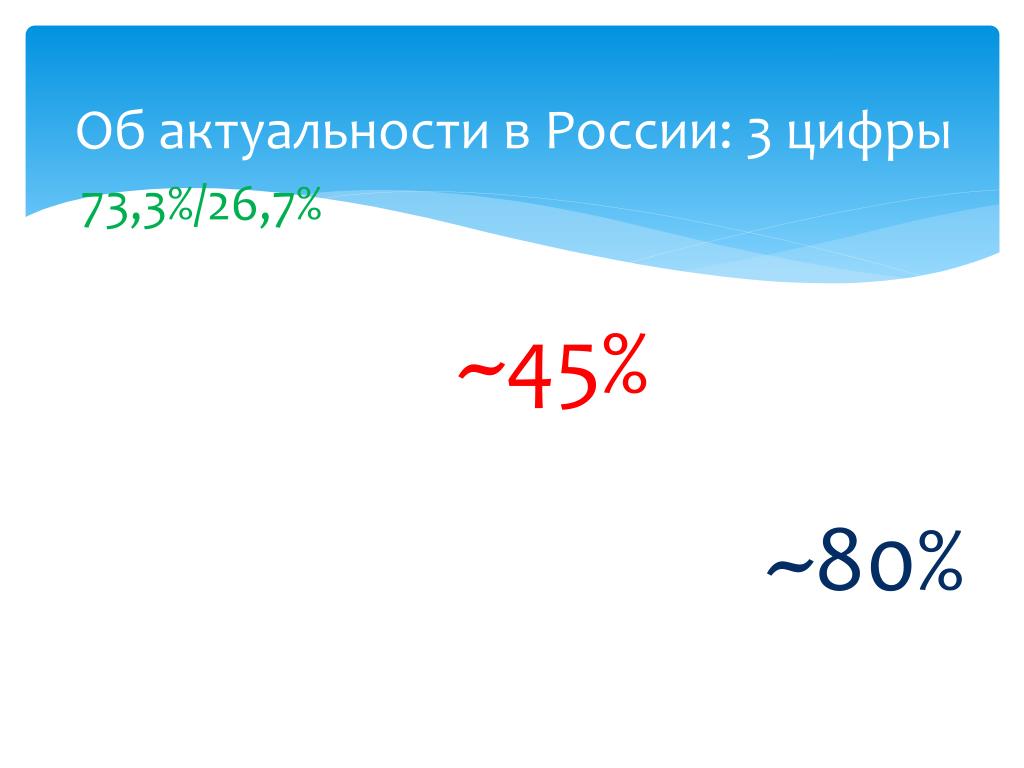 Об актуальности в России: 3 цифры

73,3%/26,7%

~45%

~80%